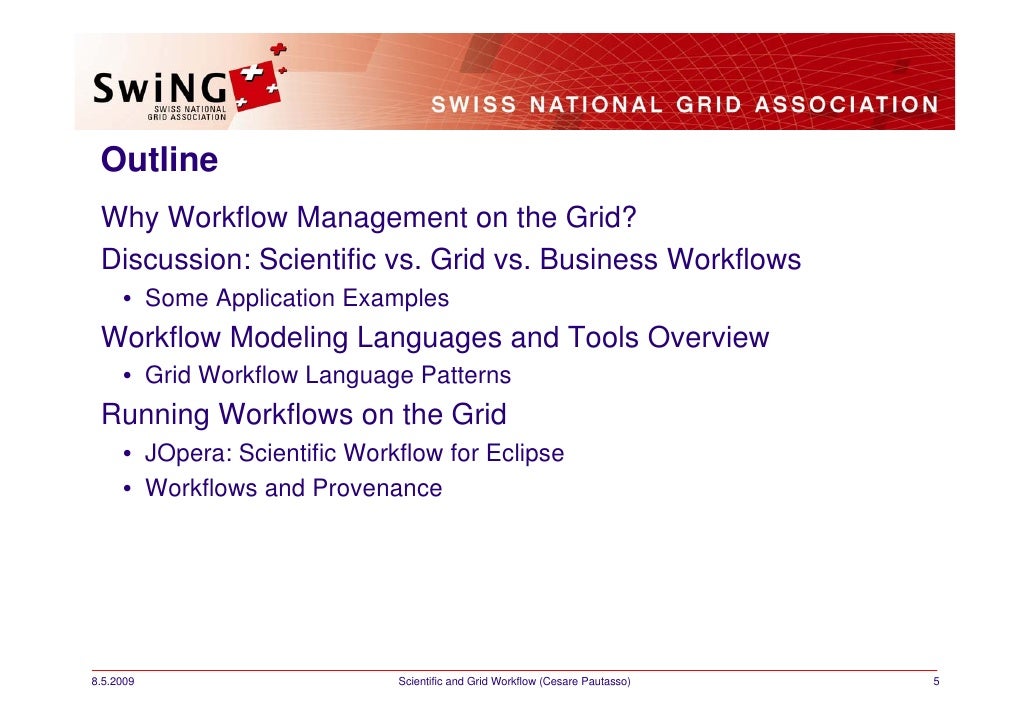 SwiNG
SWISS NATIONAL GRID ASSOCIATION

SWISS NATIONAL GRID ASSOCIATION

Outline

Why Workflow Management on the Grid?

Discussion: Scientific vs. Grid vs. Business Workflows

• Some Application Examples

Workflow Modeling Languages and Tools Overview

• Grid Workflow Language Patterns

Running Workflows on the Grid

• JOpera: Scientific Workflow for Eclipse
• Workflows and Provenance

8.5.2009 Scientific and Grid Workflow (Cesare Pautasso) 5